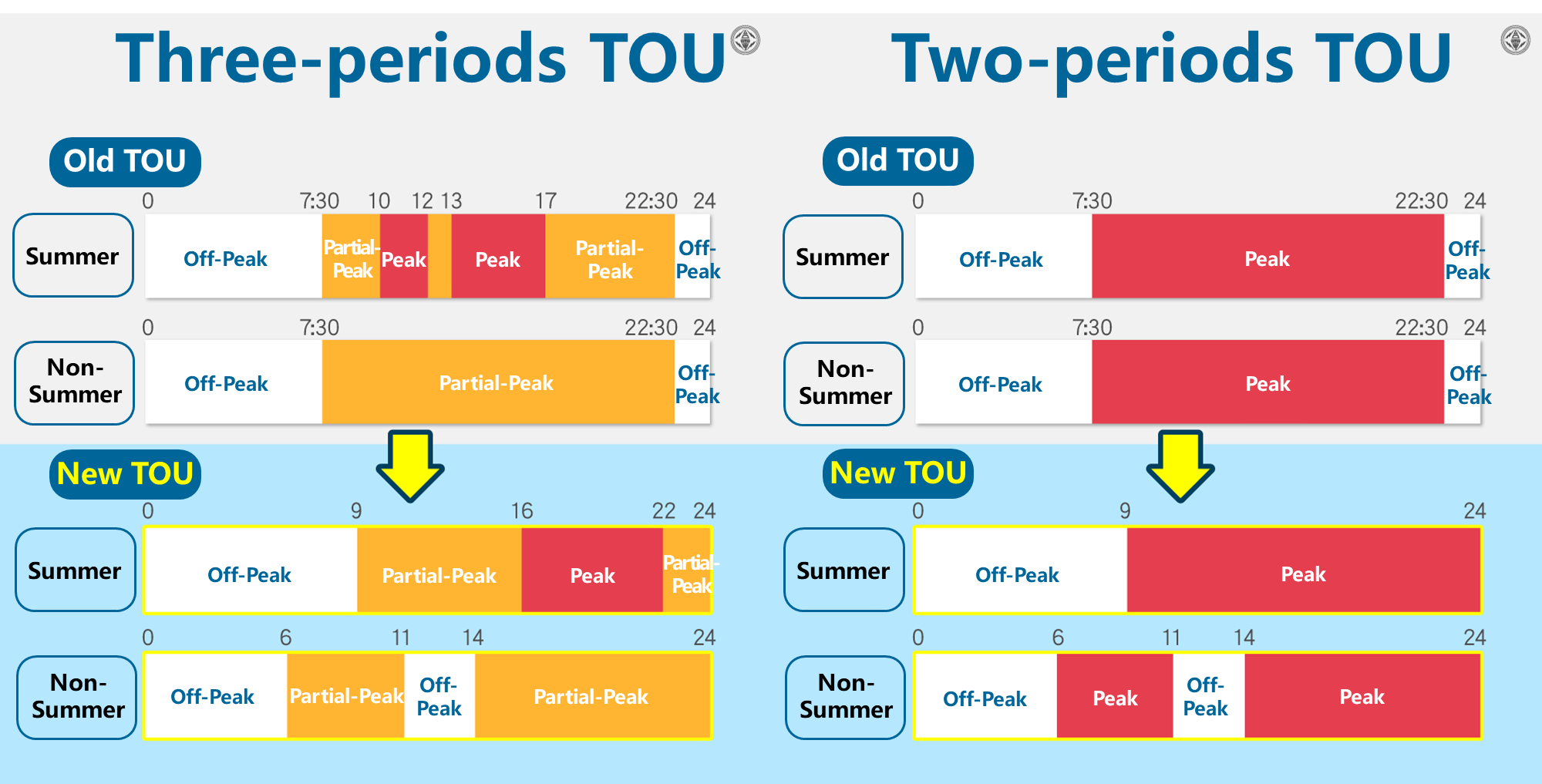 Three-periods TOU

Old TOU

0 7:30 10 12 13 17 22:30 24

Summer

Off-Peak Partial-Peak Peak Peak Partial-Peak Off-Peak

0 7:30 22:30 24

Non-Summer

Off-Peak Partial-Peak Off-Peak

New TOU

0 9 16 22 24

Summer

Off-Peak Partial-Peak Peak Partial-Peak

0 6 11 14 24

Non-Summer

Off-Peak Partial-Peak Off-Peak Partial-Peak

Two-periods TOU

Old TOU

0 7:30 22:30 24

Summer

Off-Peak Peak Off-Peak

0 7:30 22:30 24

Non-Summer

Off-Peak Peak Off-Peak

New TOU

0 9 24

Summer

Off-Peak Peak

0 6 11 14 24

Non-Summer

Off-Peak Peak Off-Peak Peak